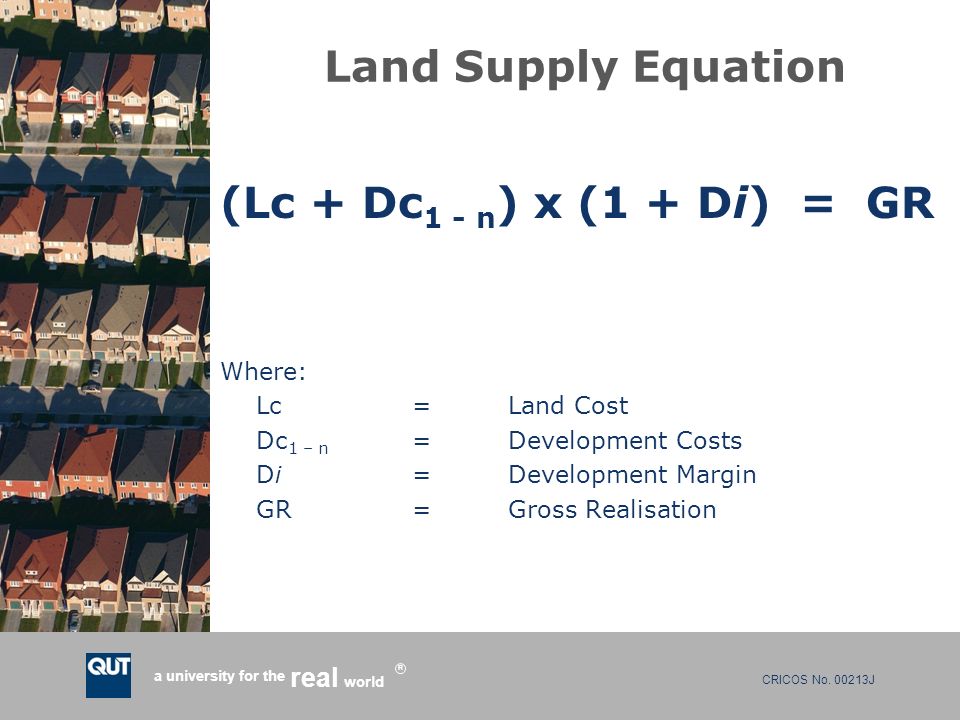 Land Supply Equation

$(Lc + Dc_{1-n}) \times (1 + Di) = GR$

Where:

| | | |
|---|---|---|
| Lc | = | Land Cost |
| $Dc_{1-n}$ | = | Development Costs |
| D*i* | = | Development Margin |
| GR | = | Gross Realisation |

QUT

a university for the real world ®

CRICOS No. 00213J